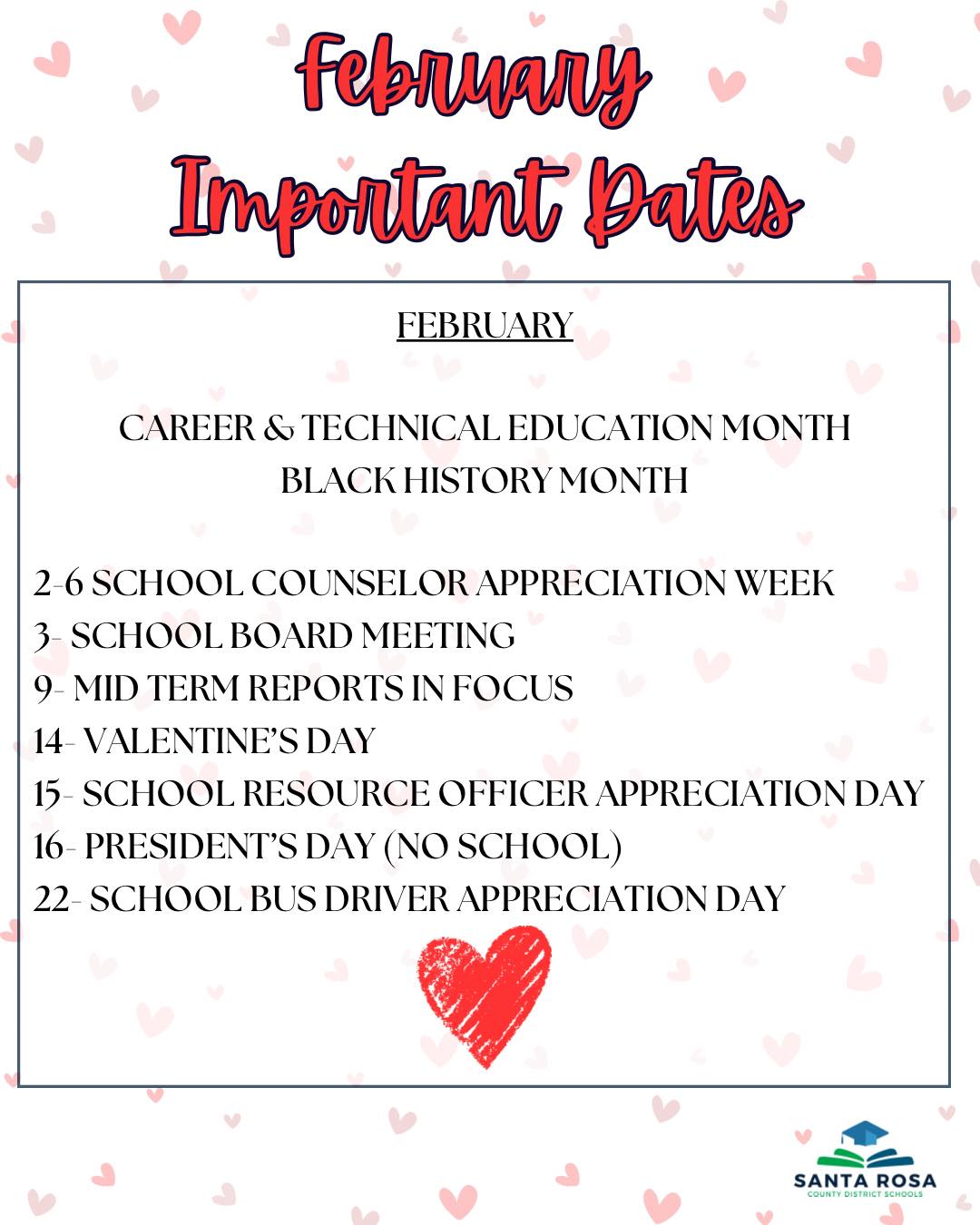 February Important Dates

FEBRUARY

CAREER & TECHNICAL EDUCATION MONTH
BLACK HISTORY MONTH

2-6 SCHOOL COUNSELOR APPRECIATION WEEK
3- SCHOOL BOARD MEETING
9- MID TERM REPORTS IN FOCUS
14- VALENTINE'S DAY
15- SCHOOL RESOURCE OFFICER APPRECIATION DAY
16- PRESIDENT'S DAY (NO SCHOOL)
22- SCHOOL BUS DRIVER APPRECIATION DAY

SANTA ROSA
COUNTY DISTRICT SCHOOLS